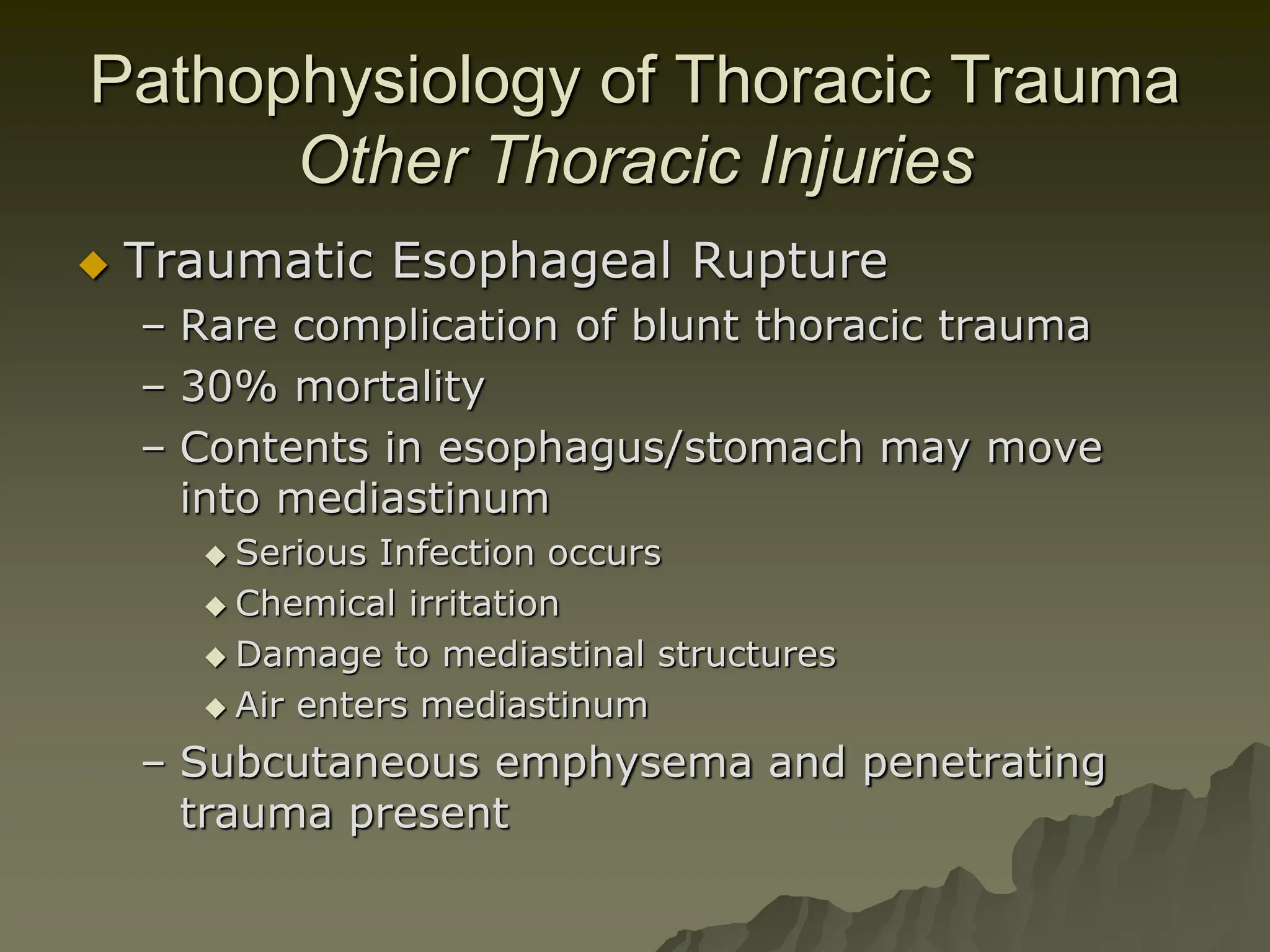 Pathophysiology of Thoracic Trauma
Other Thoracic Injuries

◆ Traumatic Esophageal Rupture
– Rare complication of blunt thoracic trauma
– 30% mortality
– Contents in esophagus/stomach may move into mediastinum
◆ Serious Infection occurs
◆ Chemical irritation
◆ Damage to mediastinal structures
◆ Air enters mediastinum
– Subcutaneous emphysema and penetrating trauma present